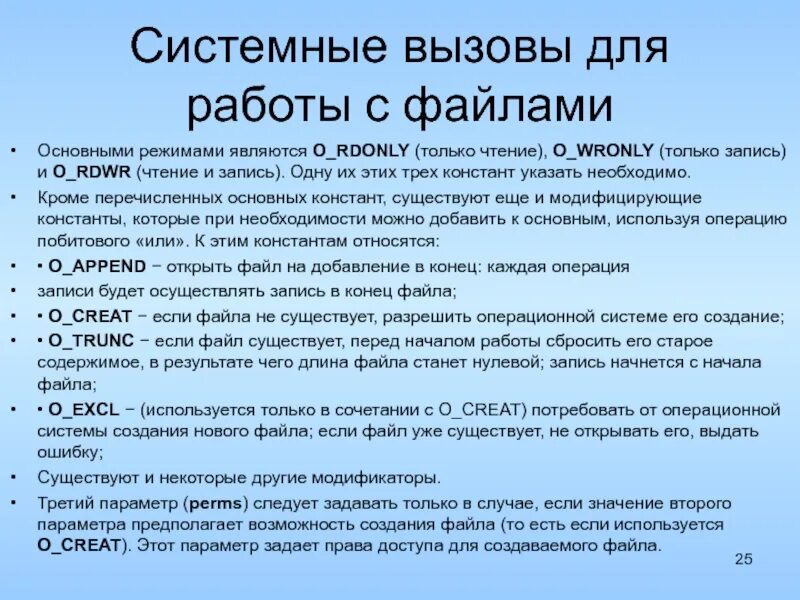 Системные вызовы для работы с файлами

• Основными режимами являются O_RDONLY (только чтение), O_WRONLY (только запись) и O_RDWR (чтение и запись). Одну их этих трех констант указать необходимо.

• Кроме перечисленных основных констант, существуют еще и модифицирующие константы, которые при необходимости можно добавить к основным, используя операцию побитового «или». К этим константам относятся:

• • O_APPEND − открыть файл на добавление в конец: каждая операция

• записи будет осуществлять запись в конец файла;

• • O_CREAT − если файла не существует, разрешить операционной системе его создание;

• • O_TRUNC − если файл существует, перед началом работы сбросить его старое содержимое, в результате чего длина файла станет нулевой; запись начнется с начала файла;

• • O_EXCL − (используется только в сочетании с O_CREAT) потребовать от операционной системы создания нового файла; если файл уже существует, не открывать его, выдать ошибку;

• Существуют и некоторые другие модификаторы.

• Третий параметр (perms) следует задавать только в случае, если значение второго параметра предполагает возможность создания файла (то есть если используется O_CREAT). Этот параметр задает права доступа для создаваемого файла.

25